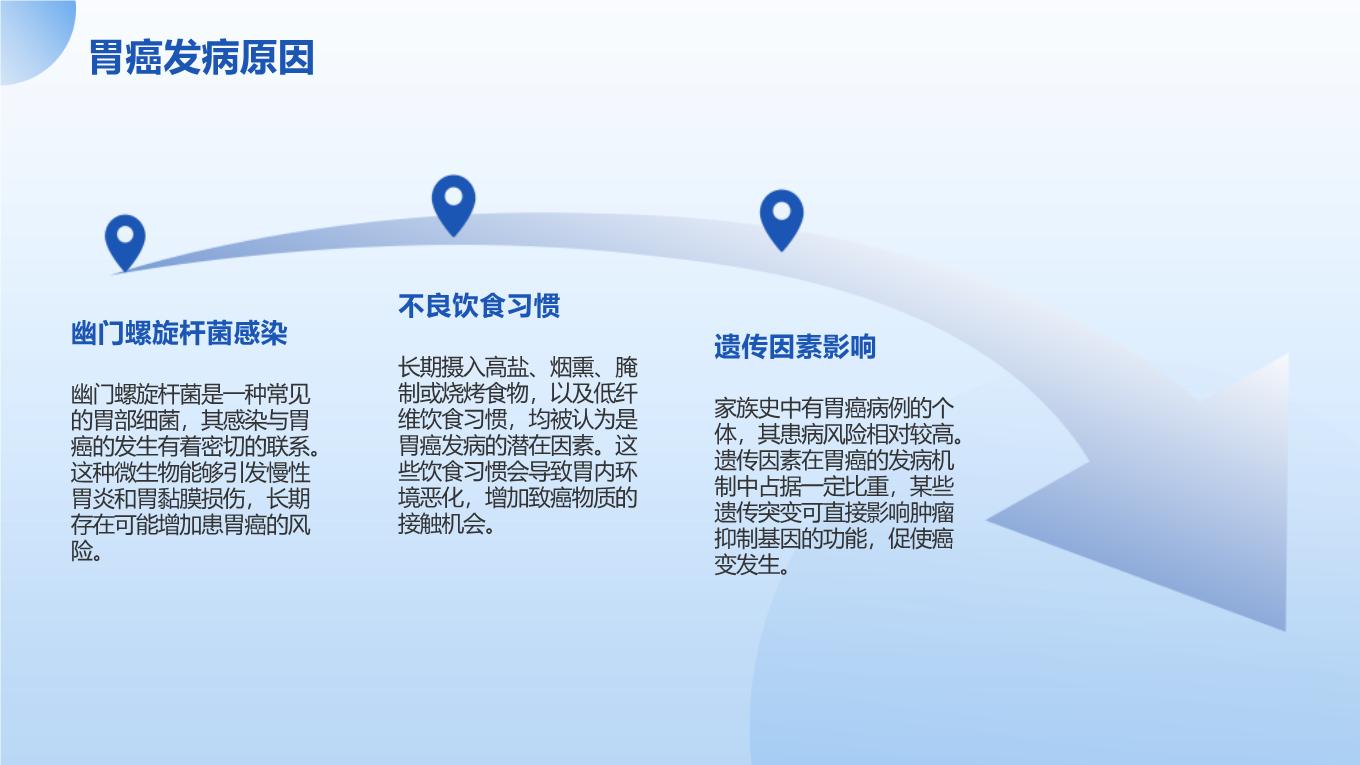 胃癌发病原因

幽门螺旋杆菌感染

幽门螺旋杆菌是一种常见的胃部细菌，其感染与胃癌的发生有着密切的联系。这种微生物能够引发慢性胃炎和胃黏膜损伤，长期存在可能增加患胃癌的风险。

不良饮食习惯

长期摄入高盐、烟熏、腌制或烧烤食物，以及低纤维饮食习惯，均被认为是胃癌发病的潜在因素。这些饮食习惯会导致胃内环境恶化，增加致癌物质的接触机会。

遗传因素影响

家族史中有胃癌病例的个体，其患病风险相对较高。遗传因素在胃癌的发病机制中占据一定比重，某些遗传突变可直接影响肿瘤抑制基因的功能，促使癌变发生。